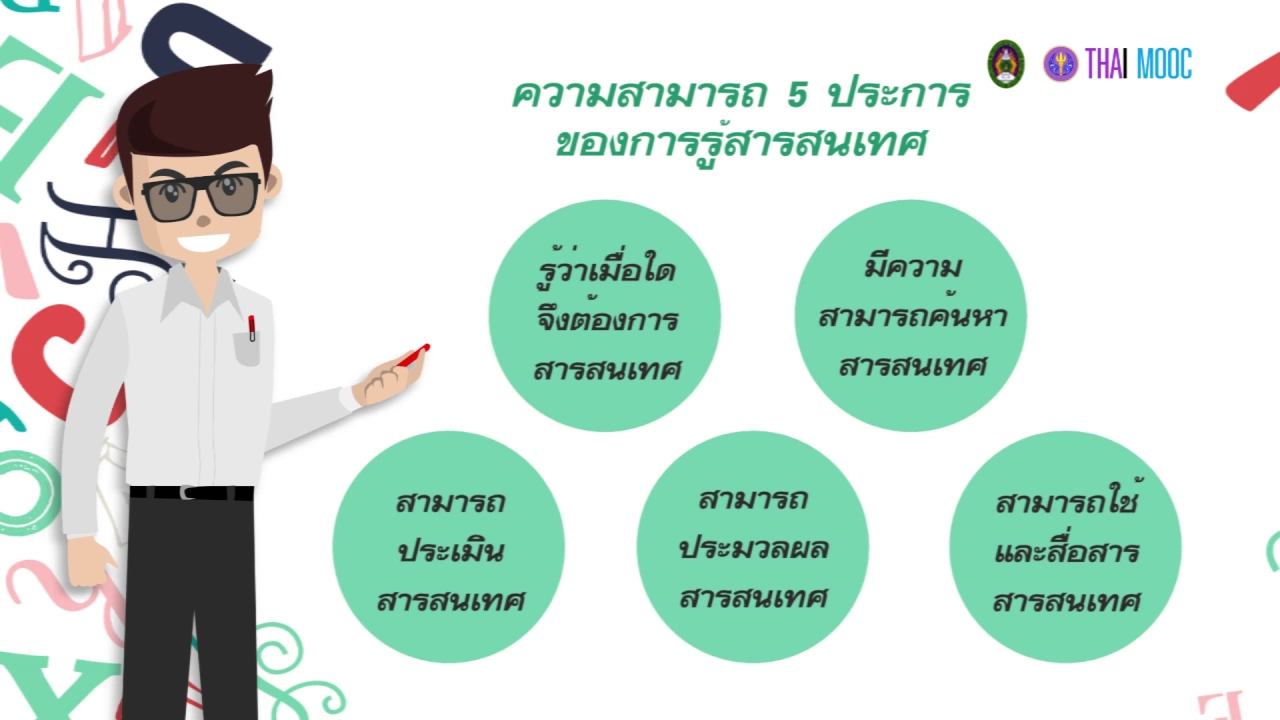 THAI MOOC

ความสามารถ 5 ประการ ของการรู้สารสนเทศ

รู้ว่าเมื่อใด จึงต้องการ สารสนเทศ

มีความ สามารถค้นหา สารสนเทศ

สามารถ ประเมิน สารสนเทศ

สามารถ ประมวลผล สารสนเทศ

สามารถใช้ และสื่อสาร สารสนเทศ